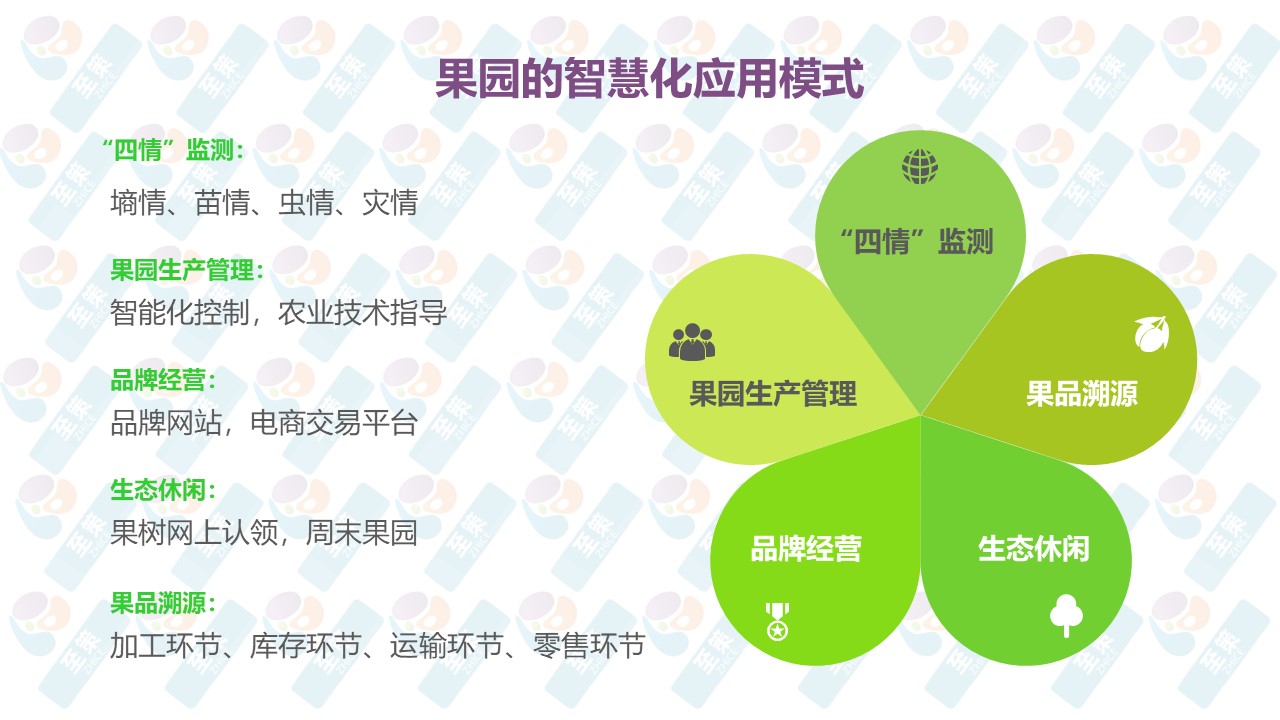 果园的智慧化应用模式

“四情”监测：
墒情、苗情、虫情、灾情

果园生产管理：
智能化控制，农业技术指导

品牌经营：
品牌网站，电商交易平台

生态休闲：
果树网上认领，周末果园

果品溯源：
加工环节、库存环节、运输环节、零售环节

“四情”监测
果园生产管理
果品溯源
品牌经营
生态休闲